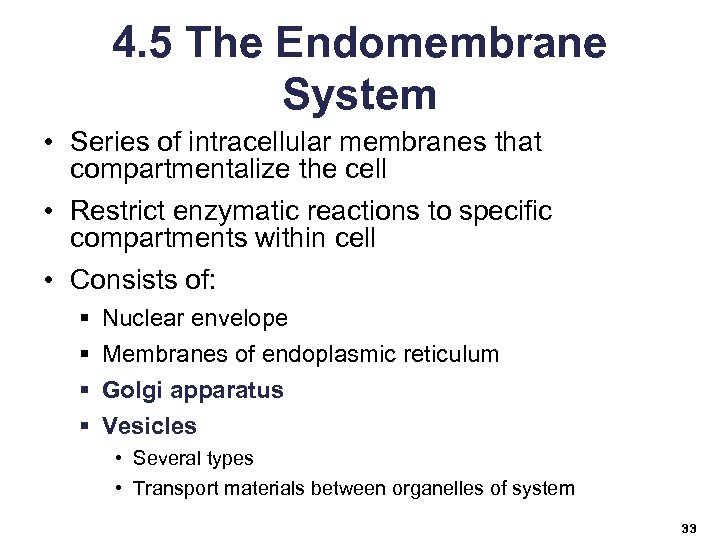 4.5 The Endomembrane System

• Series of intracellular membranes that compartmentalize the cell

• Restrict enzymatic reactions to specific compartments within cell

• Consists of:

▪ Nuclear envelope

▪ Membranes of endoplasmic reticulum

▪ Golgi apparatus

▪ Vesicles

• Several types

• Transport materials between organelles of system

33